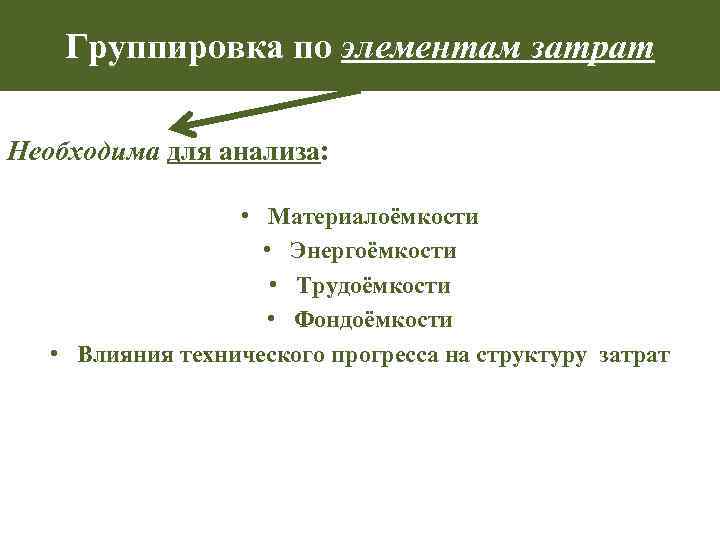 Группировка по элементам затрат

Необходима для анализа:

• Материалоёмкости
• Энергоёмкости
• Трудоёмкости
• Фондоёмкости
• Влияния технического прогресса на структуру затрат